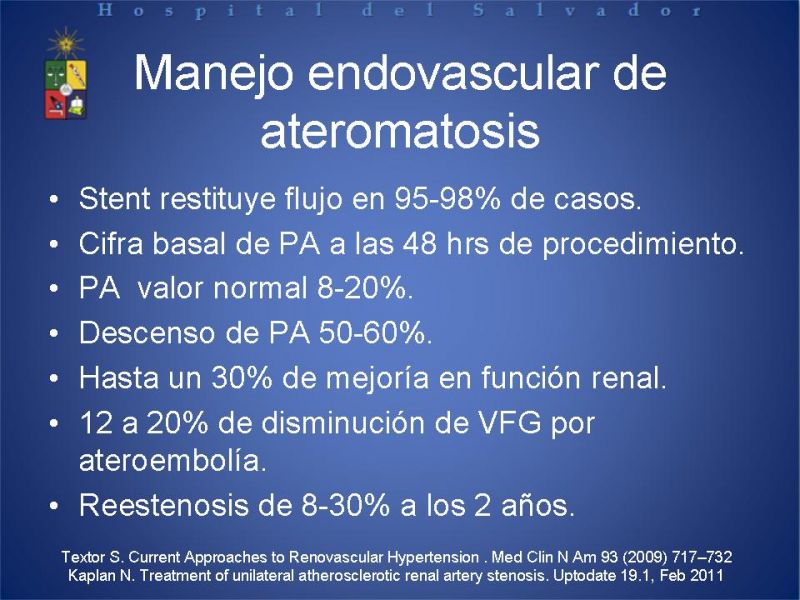 Hospital del Salvador

Manejo endovascular de ateromatosis

• Stent restituye flujo en 95-98% de casos.
• Cifra basal de PA a las 48 hrs de procedimiento.
• PA valor normal 8-20%.
• Descenso de PA 50-60%.
• Hasta un 30% de mejoría en función renal.
• 12 a 20% de disminución de VFG por ateroembolía.
• Reestenosis de 8-30% a los 2 años.

Textor S. Current Approaches to Renovascular Hypertension . Med Clin N Am 93 (2009) 717–732
Kaplan N. Treatment of unilateral atherosclerotic renal artery stenosis. Uptodate 19.1, Feb 2011